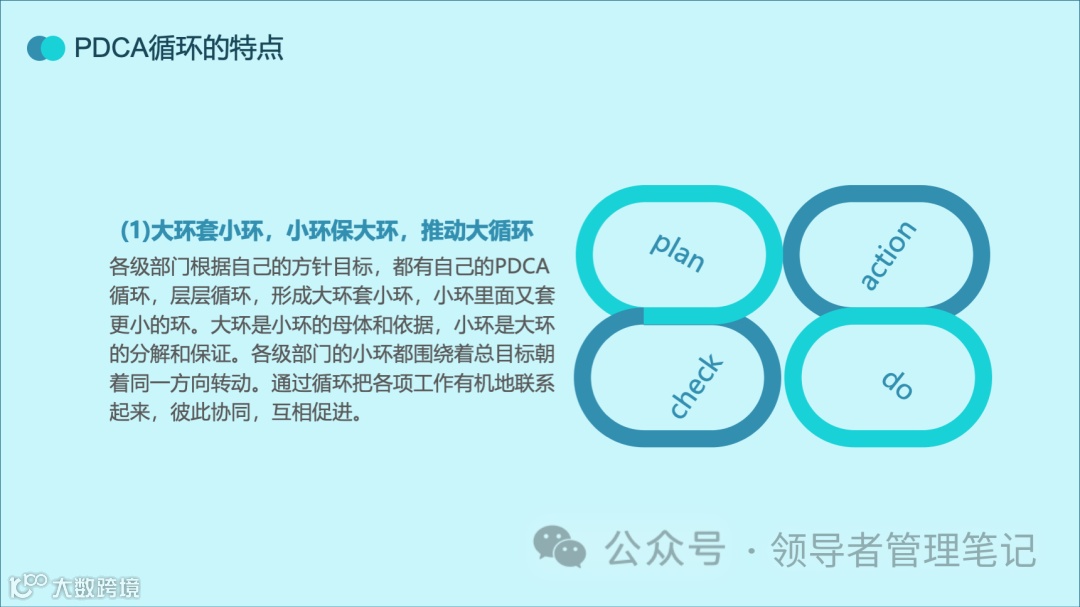 PDCA循环的特点

(1)大环套小环，小环保大环，推动大循环

各级部门根据自己的方针目标，都有自己的PDCA循环，层层循环，形成大环套小环，小环里面又套更小的环。大环是小环的母体和依据，小环是大环的分解和保证。各级部门的小环都围绕着总目标朝着同一方向转动。通过循环把各项工作有机地联系起来，彼此协同，互相促进。

plan

action

check

do

公众号 · 领导者管理笔记

大数跨境